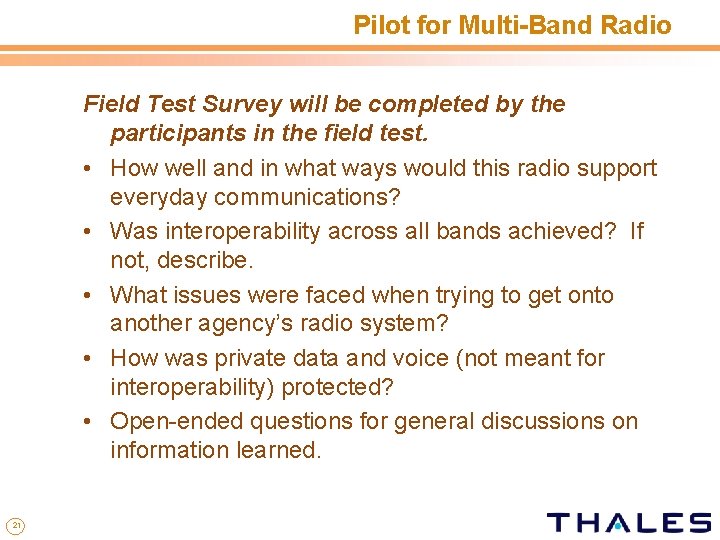 Pilot for Multi-Band Radio

Field Test Survey will be completed by the participants in the field test.

• How well and in what ways would this radio support everyday communications?
• Was interoperability across all bands achieved? If not, describe.
• What issues were faced when trying to get onto another agency's radio system?
• How was private data and voice (not meant for interoperability) protected?
• Open-ended questions for general discussions on information learned.

21

THALES